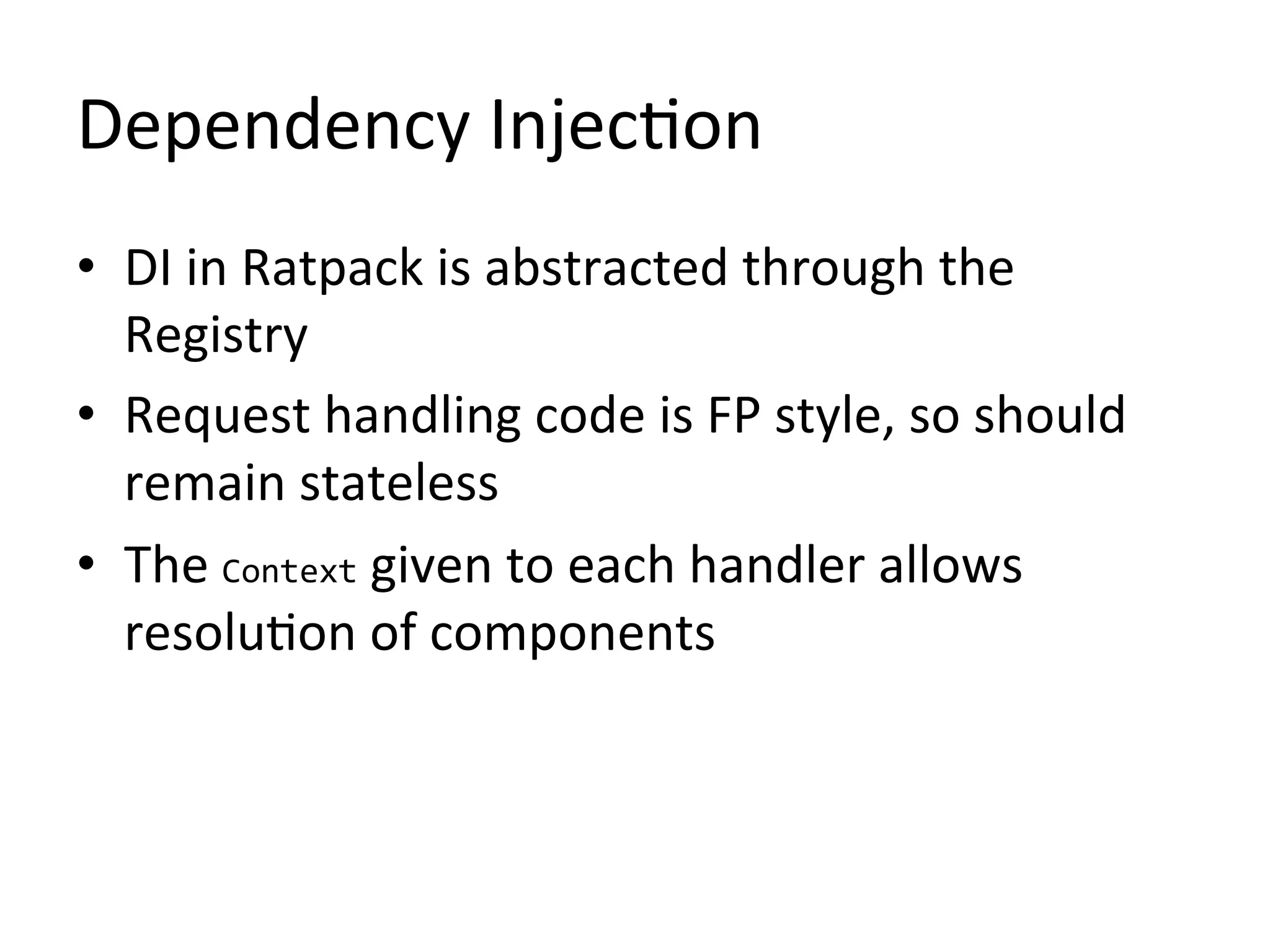 Dependency Injection

• DI in Ratpack is abstracted through the Registry
• Request handling code is FP style, so should remain stateless
• The Context given to each handler allows resolution of components